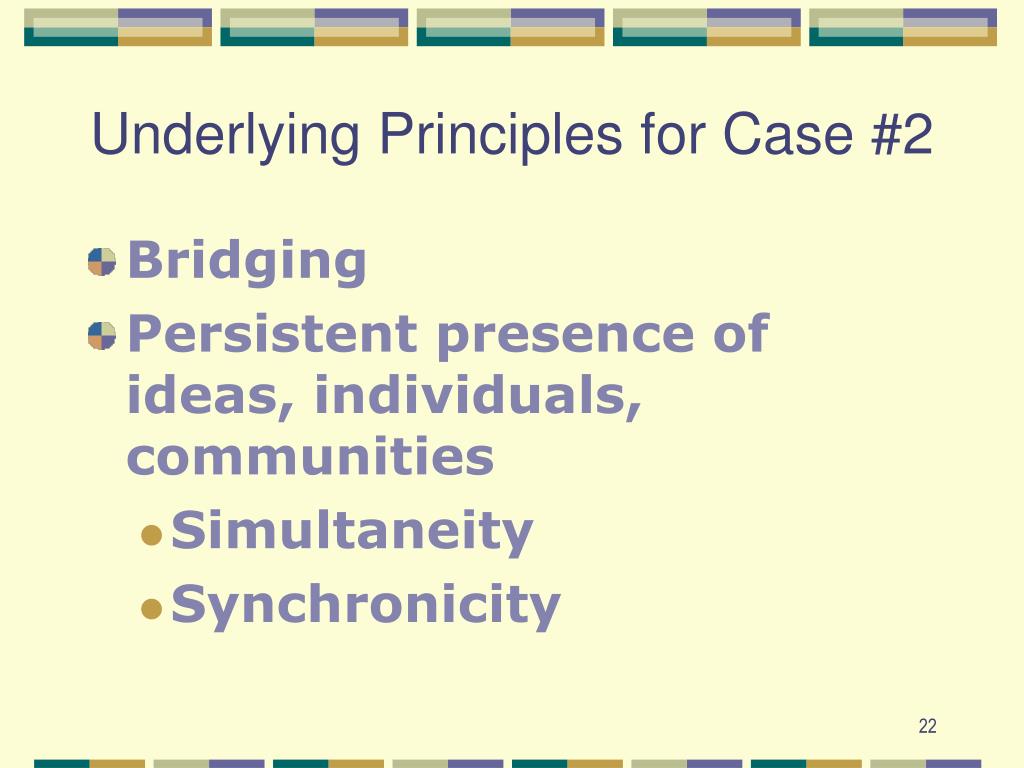 Underlying Principles for Case #2

Bridging

Persistent presence of ideas, individuals, communities

Simultaneity

Synchronicity

22